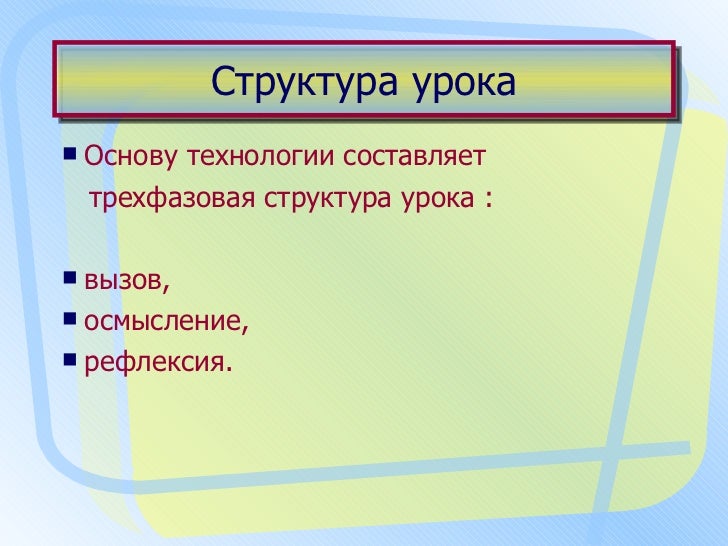 Структура урока

Основу технологии составляет трехфазовая структура урока :

вызов,

осмысление,

рефлексия.